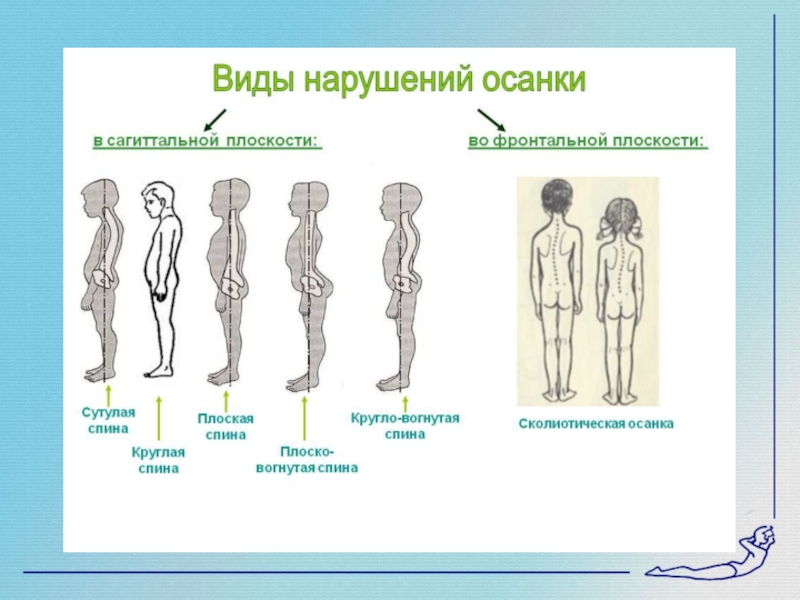 Виды нарушений осанки

в сагиттальной плоскости:

во фронтальной плоскости:

Сутулая спина

Круглая спина

Плоская спина

Плоско-вогнутая спина

Кругло-вогнутая спина

Сколиотическая осанка